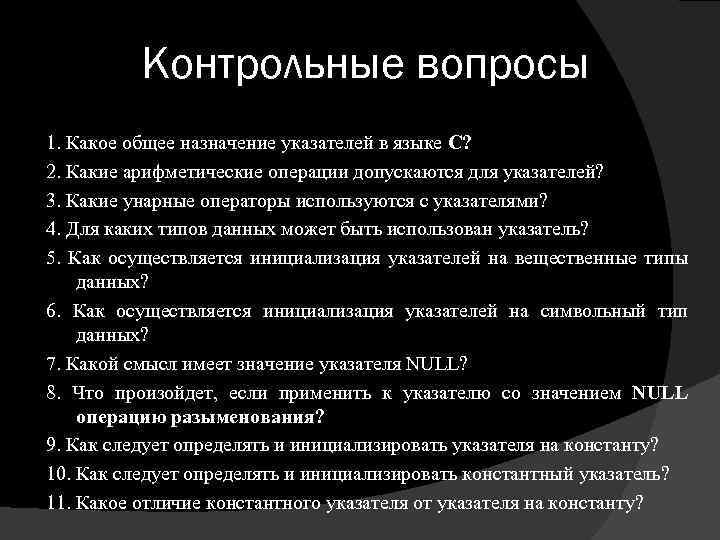 Контрольные вопросы

1. Какое общее назначение указателей в языке С?
2. Какие арифметические операции допускаются для указателей?
3. Какие унарные операторы используются с указателями?
4. Для каких типов данных может быть использован указатель?
5. Как осуществляется инициализация указателей на вещественные типы данных?
6. Как осуществляется инициализация указателей на символьный тип данных?
7. Какой смысл имеет значение указателя NULL?
8. Что произойдет, если применить к указателю со значением NULL операцию разыменования?
9. Как следует определять и инициализировать указателя на константу?
10. Как следует определять и инициализировать константный указатель?
11. Какое отличие константного указателя от указателя на константу?